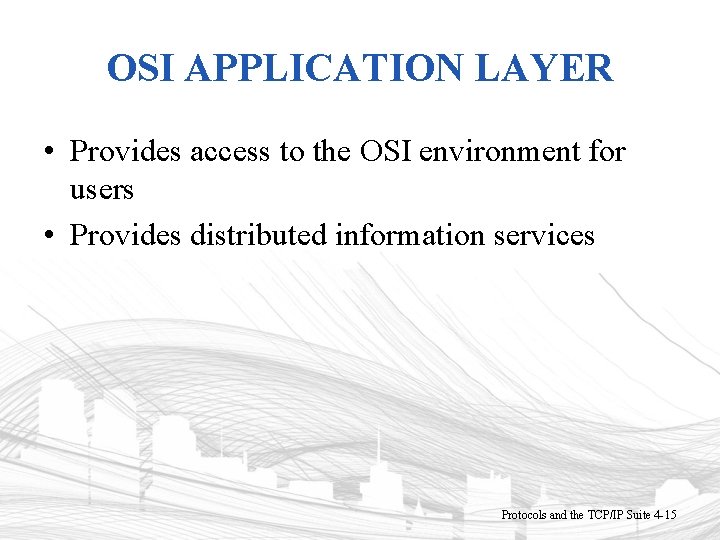 OSI APPLICATION LAYER

• Provides access to the OSI environment for users
• Provides distributed information services

Protocols and the TCP/IP Suite 4-15